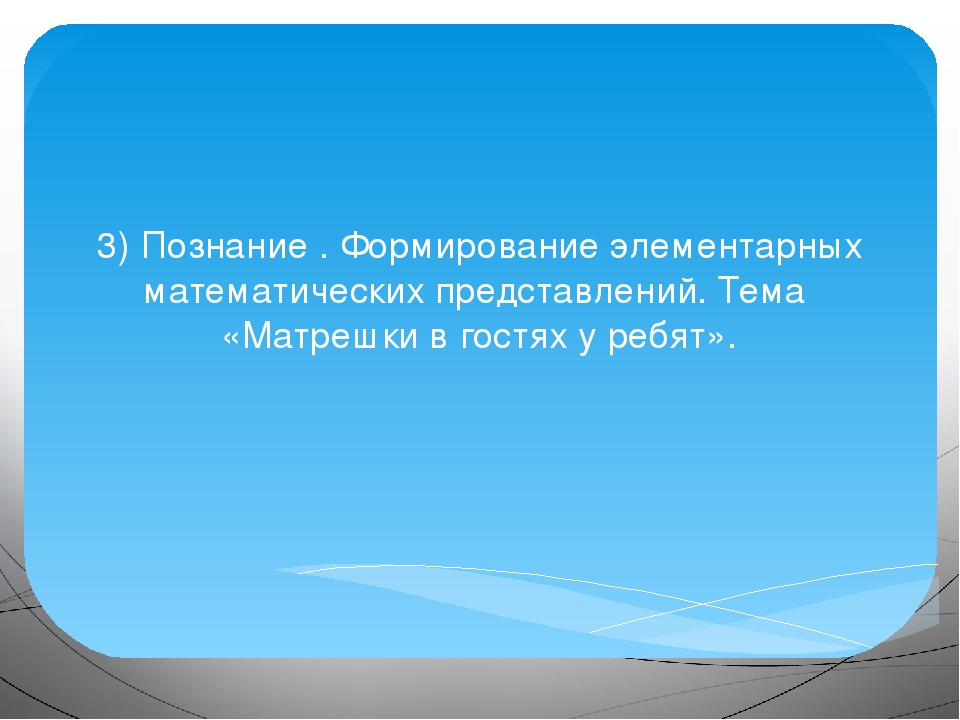 3) Познание . Формирование элементарных математических представлений. Тема «Матрешки в гостях у ребят».